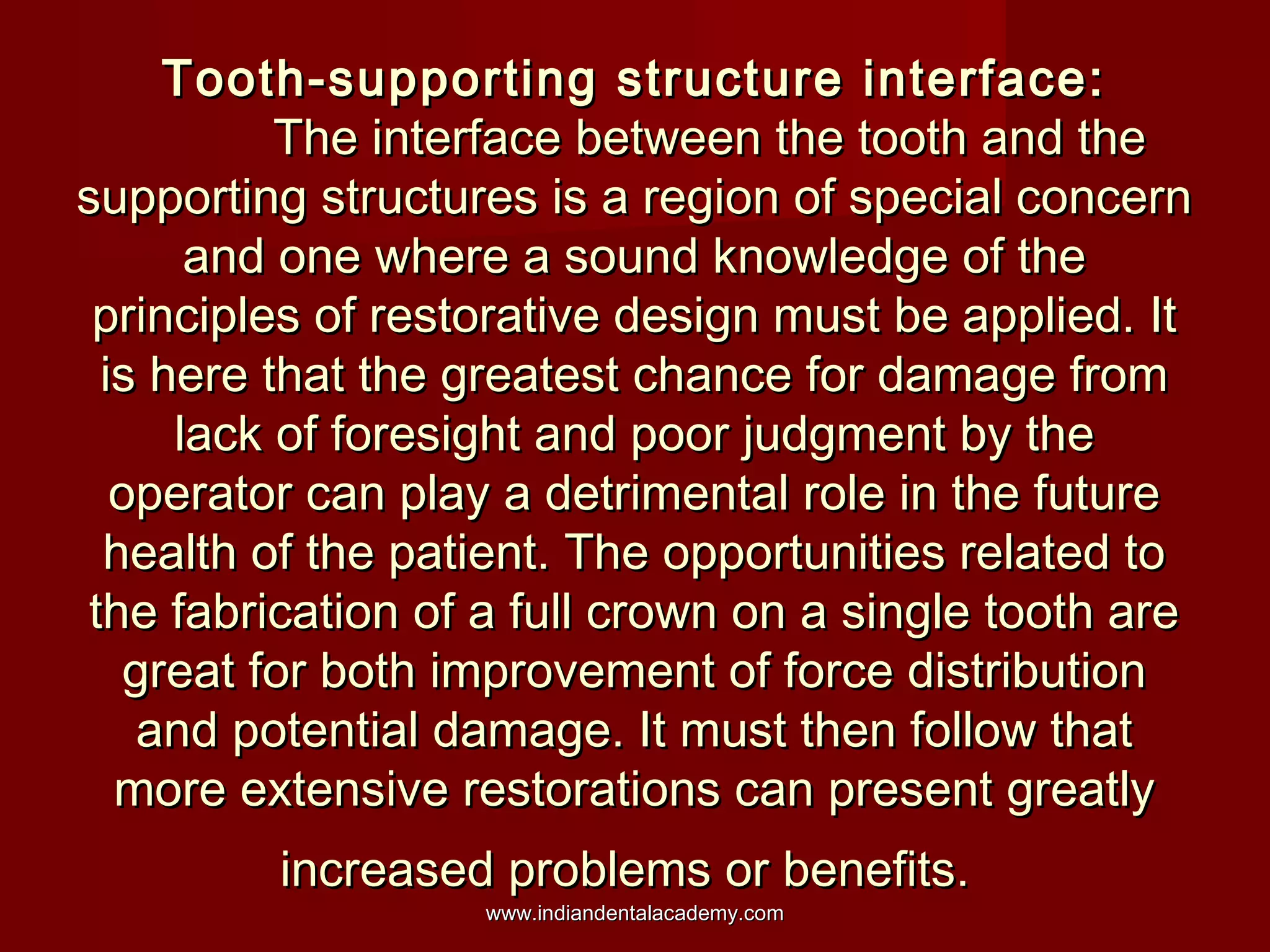 Tooth-supporting structure interface:

The interface between the tooth and the supporting structures is a region of special concern and one where a sound knowledge of the principles of restorative design must be applied. It is here that the greatest chance for damage from lack of foresight and poor judgment by the operator can play a detrimental role in the future health of the patient. The opportunities related to the fabrication of a full crown on a single tooth are great for both improvement of force distribution and potential damage. It must then follow that more extensive restorations can present greatly increased problems or benefits.

www.indiandentalacademy.com